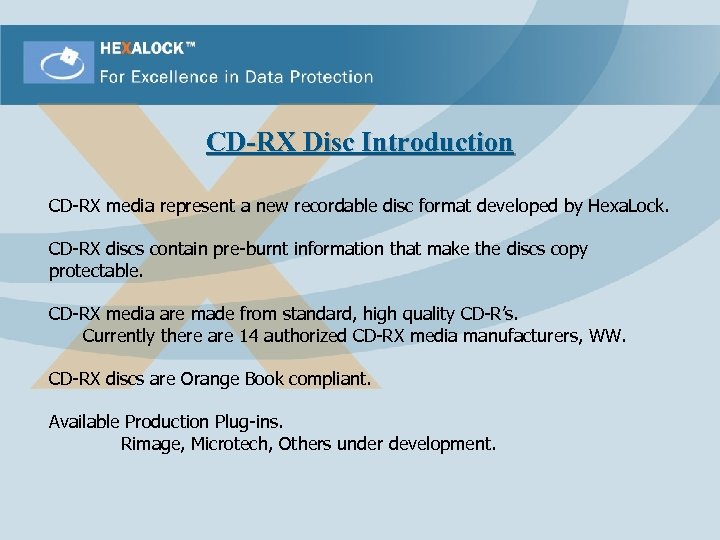 HEXALOCK™
For Excellence in Data Protection

CD-RX Disc Introduction

CD-RX media represent a new recordable disc format developed by HexaLock.

CD-RX discs contain pre-burnt information that make the discs copy protectable.

CD-RX media are made from standard, high quality CD-R's.
Currently there are 14 authorized CD-RX media manufacturers, WW.

CD-RX discs are Orange Book compliant.

Available Production Plug-ins.
Rimage, Microtech, Others under development.